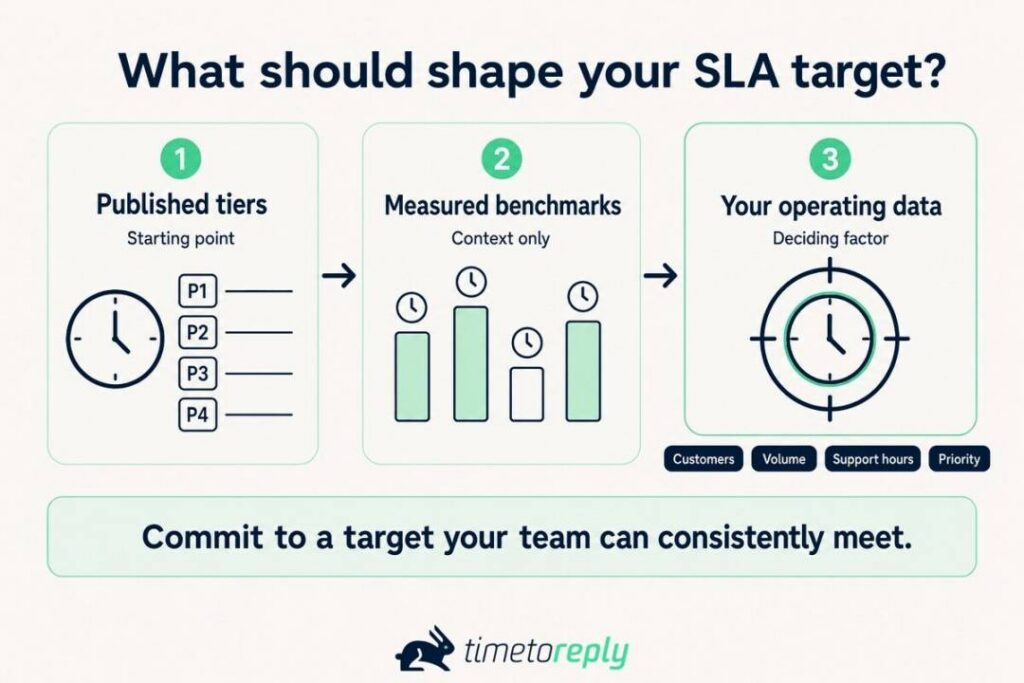 What should shape your SLA target?

1
Published tiers
Starting point

P1
P2
P3
P4

2
Measured benchmarks
Context only

3
Your operating data
Deciding factor

Customers
Volume
Support hours
Priority

Commit to a target your team can consistently meet.

timetoreply